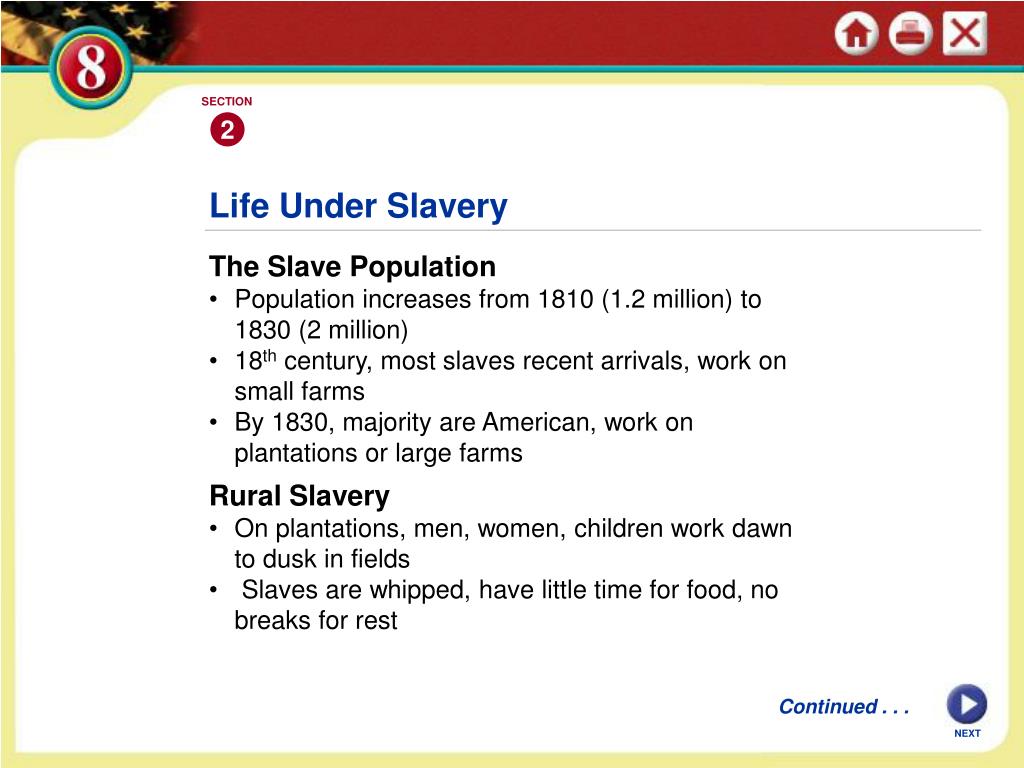 8

SECTION
2

Life Under Slavery

The Slave Population
• Population increases from 1810 (1.2 million) to 1830 (2 million)
• 18$^{th}$ century, most slaves recent arrivals, work on small farms
• By 1830, majority are American, work on plantations or large farms

Rural Slavery
• On plantations, men, women, children work dawn to dusk in fields
• Slaves are whipped, have little time for food, no breaks for rest

Continued . . .

NEXT